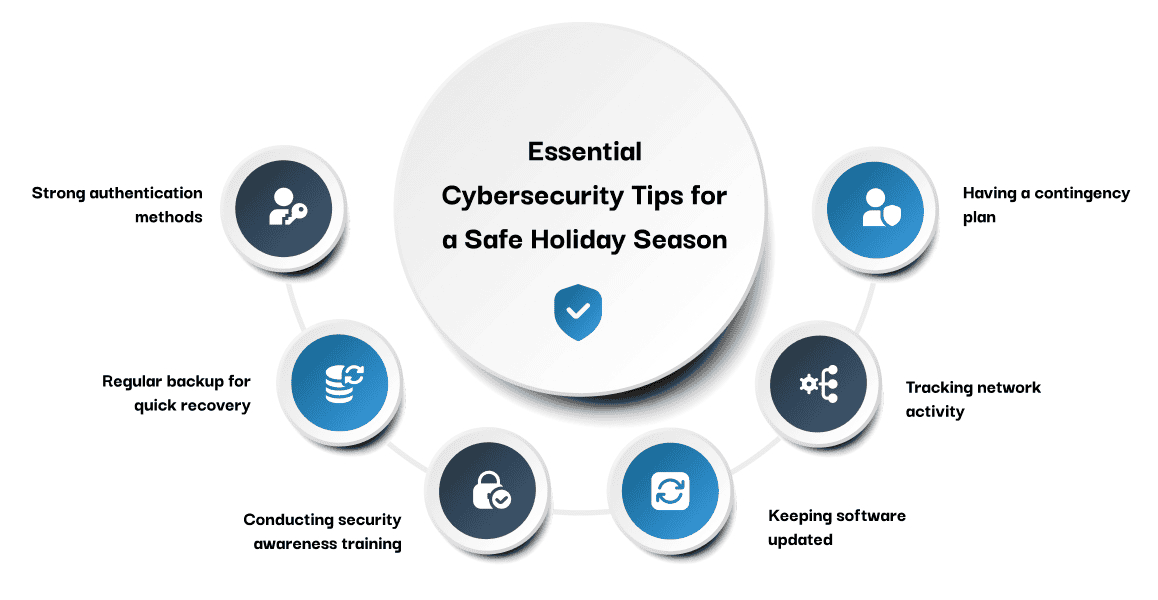 Essential Cybersecurity Tips for a Safe Holiday Season

Strong authentication methods

Regular backup for quick recovery

Conducting security awareness training

Keeping software updated

Tracking network activity

Having a contingency plan